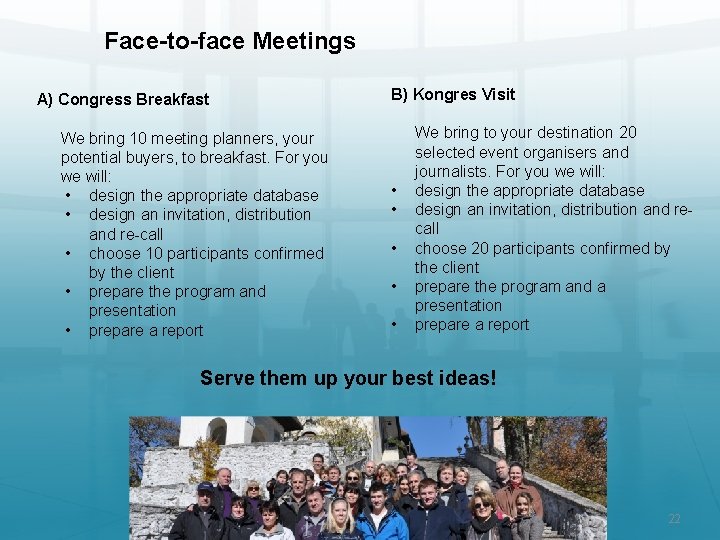 Face-to-face Meetings

A) Congress Breakfast

We bring 10 meeting planners, your potential buyers, to breakfast. For you we will:
• design the appropriate database
• design an invitation, distribution and re-call
• choose 10 participants confirmed by the client
• prepare the program and presentation
• prepare a report

B) Kongres Visit

We bring to your destination 20 selected event organisers and journalists. For you we will:
• design the appropriate database
• design an invitation, distribution and re-call
• choose 20 participants confirmed by the client
• prepare the program and a presentation
• prepare a report

Serve them up your best ideas!

22